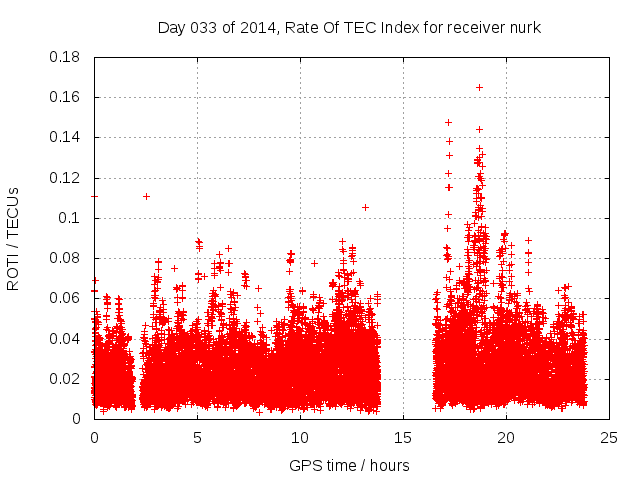 Day 033 of 2014, Rate Of TEC Index for receiver nurk

ROTI / TECUs

0.18
0.16
0.14
0.12
0.1
0.08
0.06
0.04
0.02
0

0
5
10
15
20
25

GPS time / hours